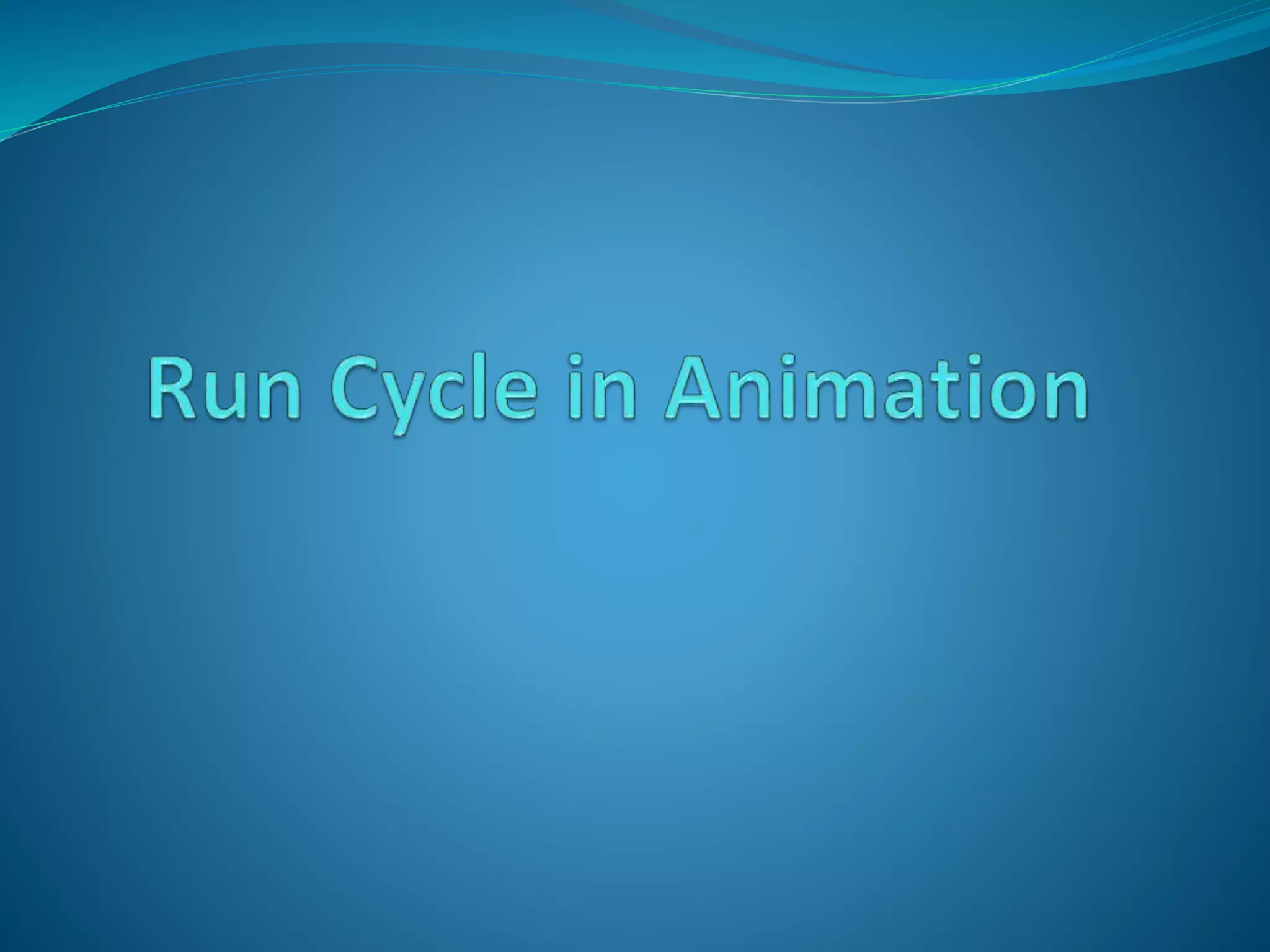 Run Cycle in Animation